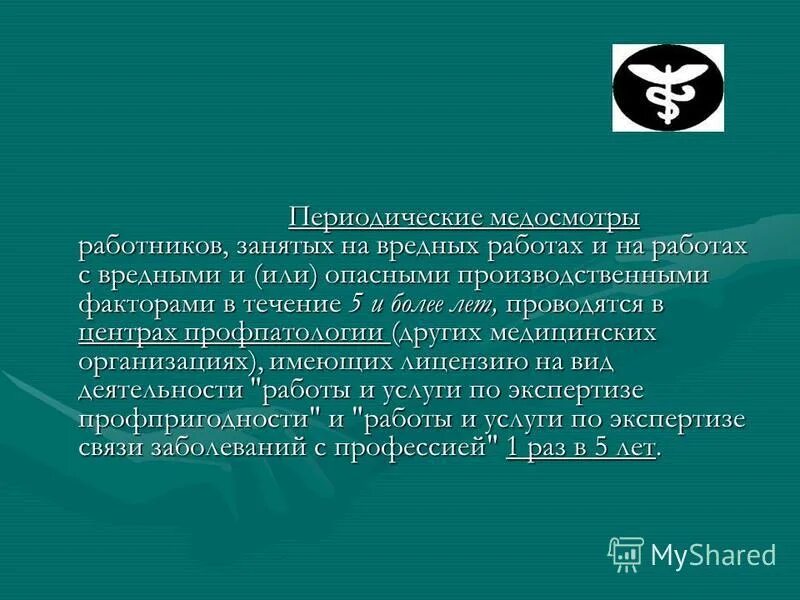 Периодические медосмотры работников, занятых на вредных работах и на работах с вредными и (или) опасными производственными факторами в течение 5 и более лет, проводятся в центрах профпатологии (других медицинских организациях), имеющих лицензию на вид деятельности "работы и услуги по экспертизе профпригодности" и "работы и услуги по экспертизе связи заболеваний с профессией" 1 раз в 5 лет.

MyShared